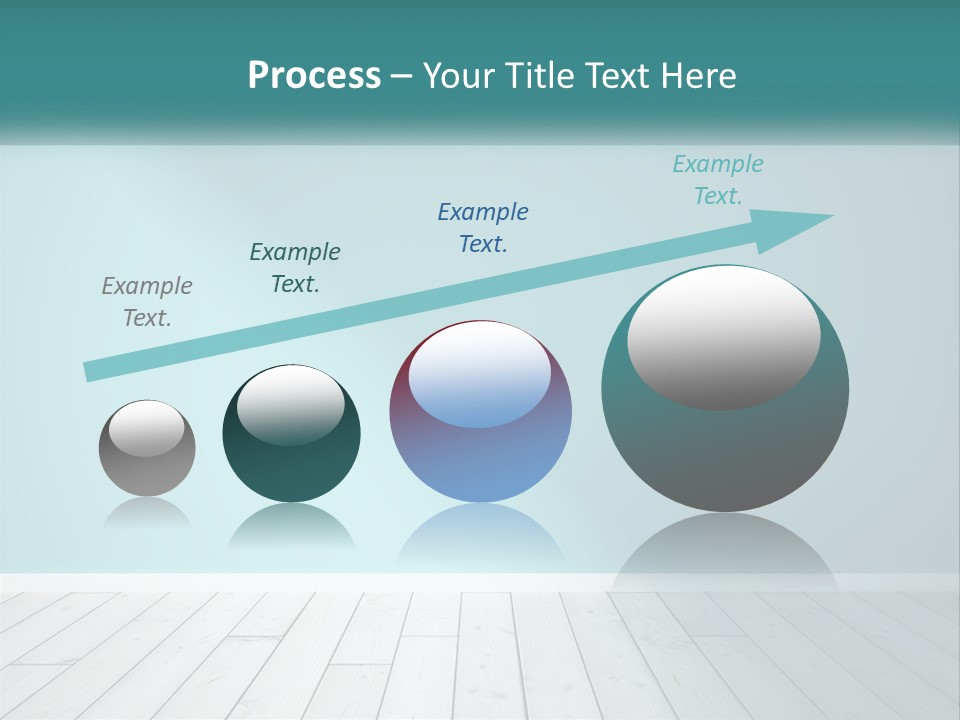 Process – Your Title Text Here

Example Text.

Example Text.

Example Text.

Example Text.